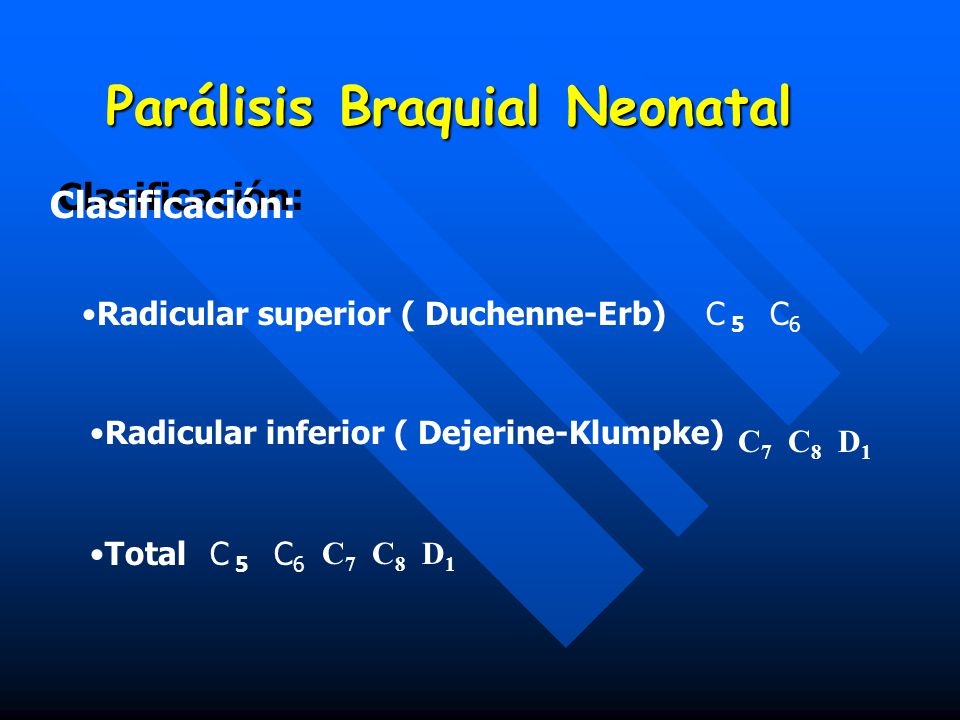 Parálisis Braquial Neonatal

Clasificación:

•Radicular superior ( Duchenne-Erb) $C_5$ $C_6$

•Radicular inferior ( Dejerine-Klumpke) $C_7$ $C_8$ $D_1$

•Total $C_5$ $C_6$ $C_7$ $C_8$ $D_1$